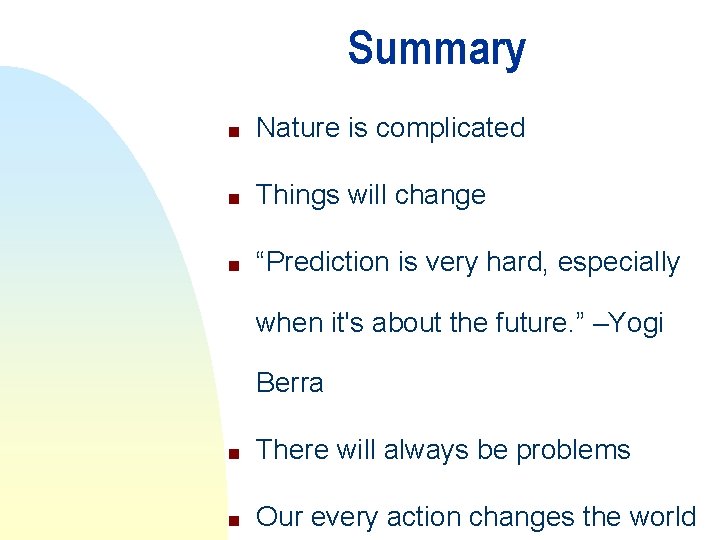 Summary

- Nature is complicated
- Things will change
- “Prediction is very hard, especially when it's about the future.” –Yogi Berra
- There will always be problems
- Our every action changes the world